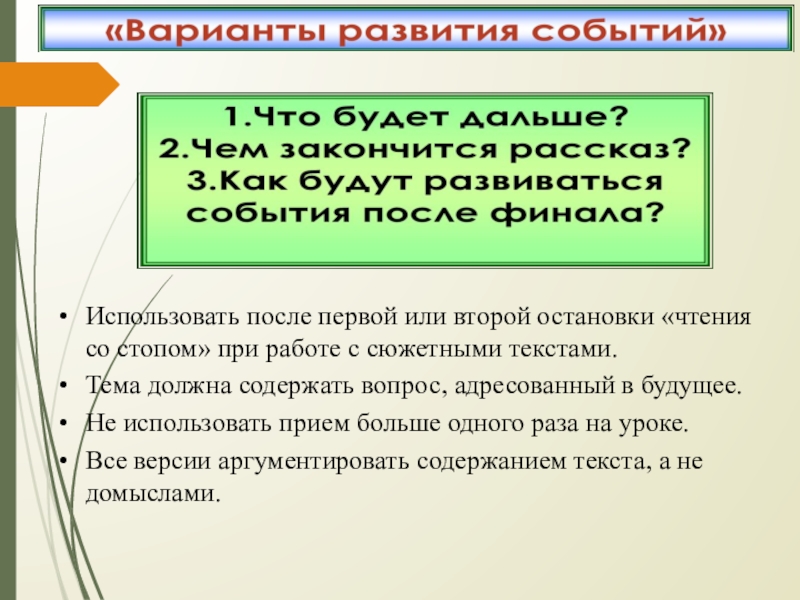 «Варианты развития событий»

1.Что будет дальше?
2.Чем закончится рассказ?
3.Как будут развиваться события после финала?

• Использовать после первой или второй остановки «чтения со стопом» при работе с сюжетными текстами.
• Тема должна содержать вопрос, адресованный в будущее.
• Не использовать прием больше одного раза на уроке.
• Все версии аргументировать содержанием текста, а не домыслами.